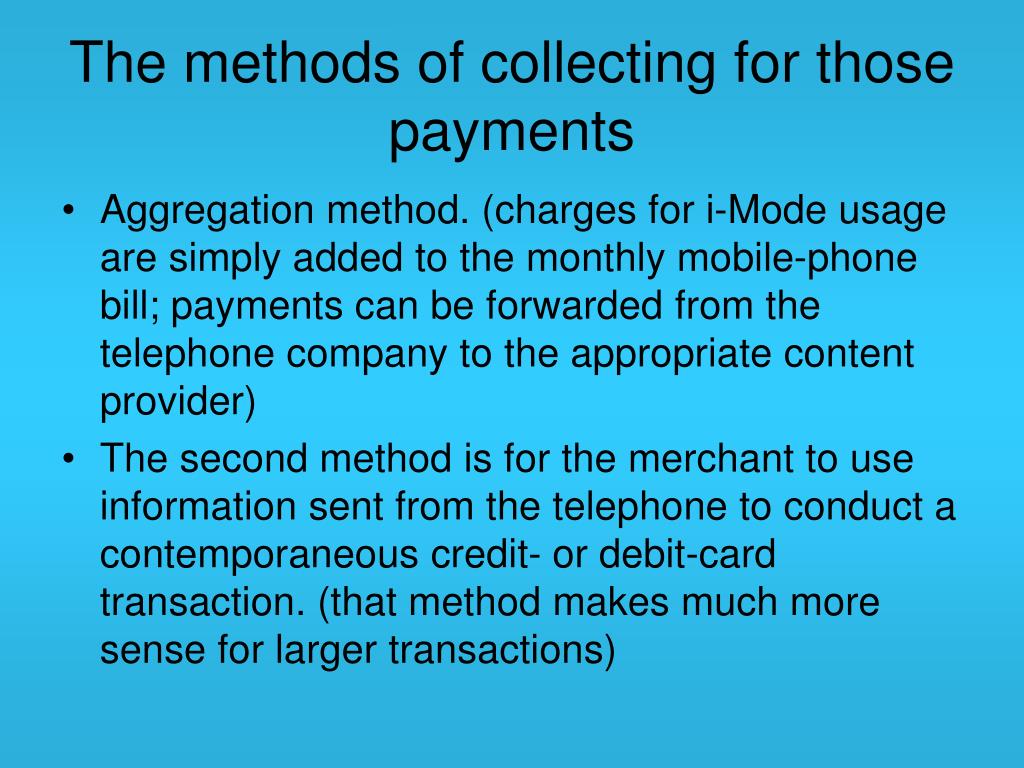 The methods of collecting for those payments

• Aggregation method. (charges for i-Mode usage are simply added to the monthly mobile-phone bill; payments can be forwarded from the telephone company to the appropriate content provider)
• The second method is for the merchant to use information sent from the telephone to conduct a contemporaneous credit- or debit-card transaction. (that method makes much more sense for larger transactions)